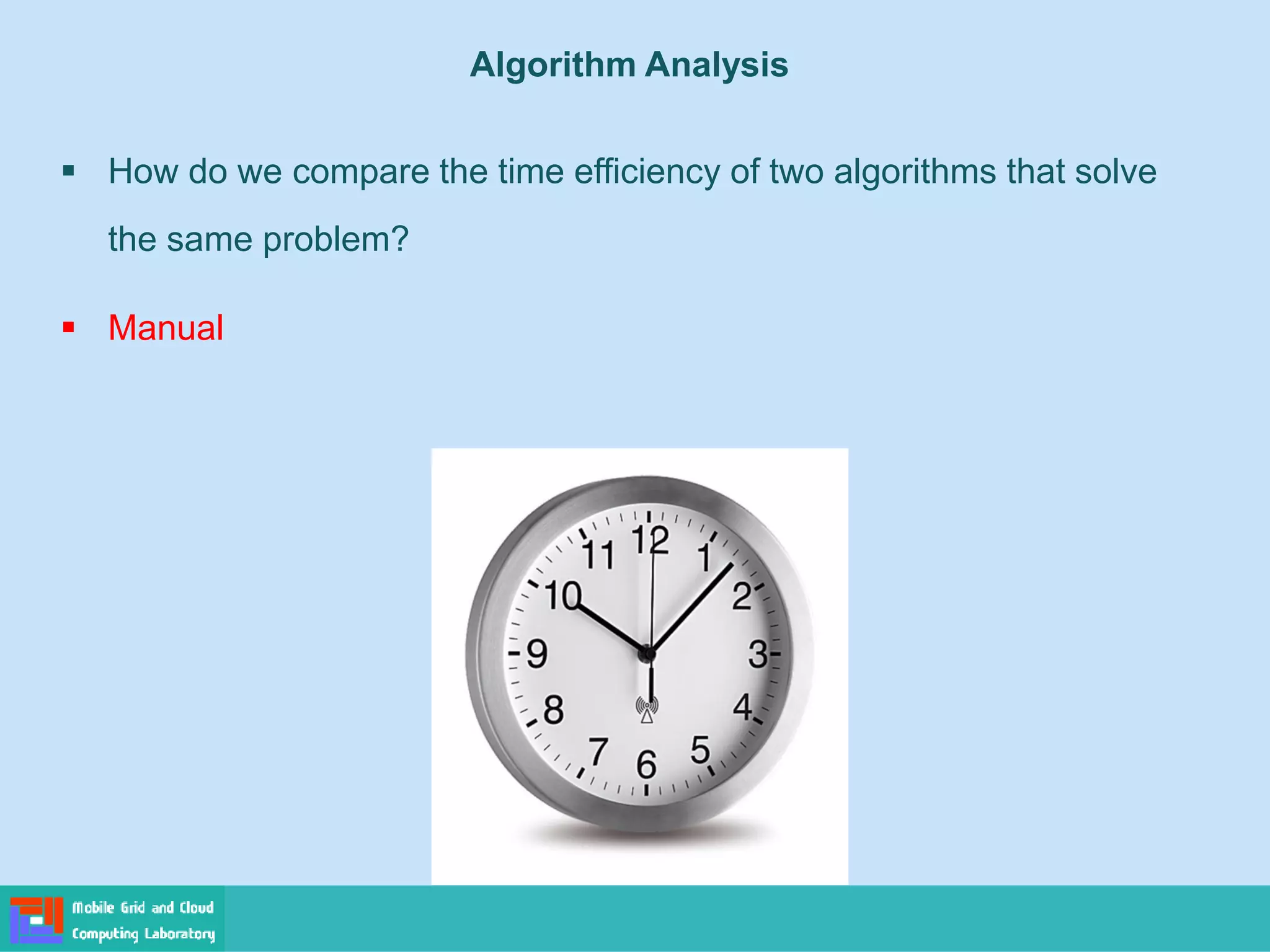 Algorithm Analysis

▪ How do we compare the time efficiency of two algorithms that solve the same problem?

▪ Manual

12
1
2
3
4
5
6
7
8
9
10
11

Mobile Grid and Cloud Computing Laboratory